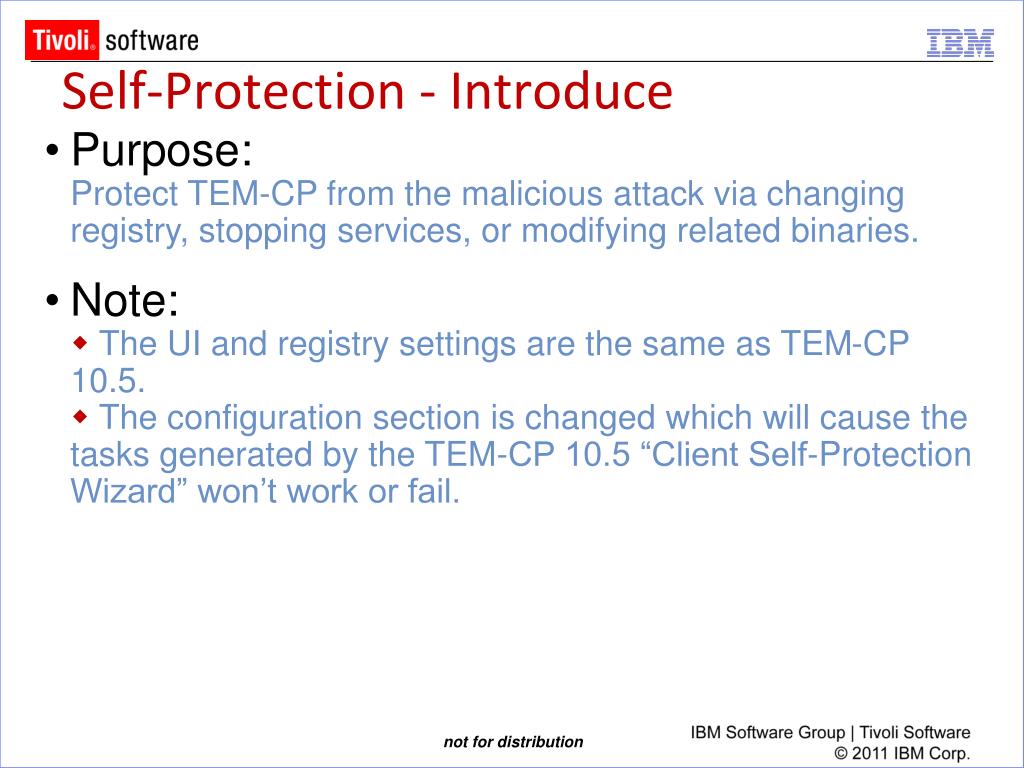 Tivoli® software

IBM

Self-Protection - Introduce

• Purpose:
Protect TEM-CP from the malicious attack via changing registry, stopping services, or modifying related binaries.

• Note:
◆ The UI and registry settings are the same as TEM-CP 10.5.
◆ The configuration section is changed which will cause the tasks generated by the TEM-CP 10.5 “Client Self-Protection Wizard” won’t work or fail.

not for distribution

IBM Software Group | Tivoli Software
© 2011 IBM Corp.